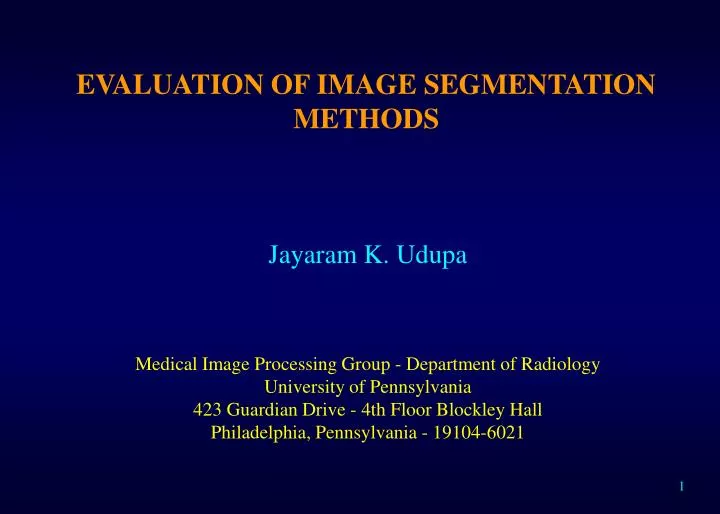 EVALUATION OF IMAGE SEGMENTATION METHODS

Jayaram K. Udupa

Medical Image Processing Group - Department of Radiology
University of Pennsylvania
423 Guardian Drive - 4th Floor Blockley Hall
Philadelphia, Pennsylvania - 19104-6021

1